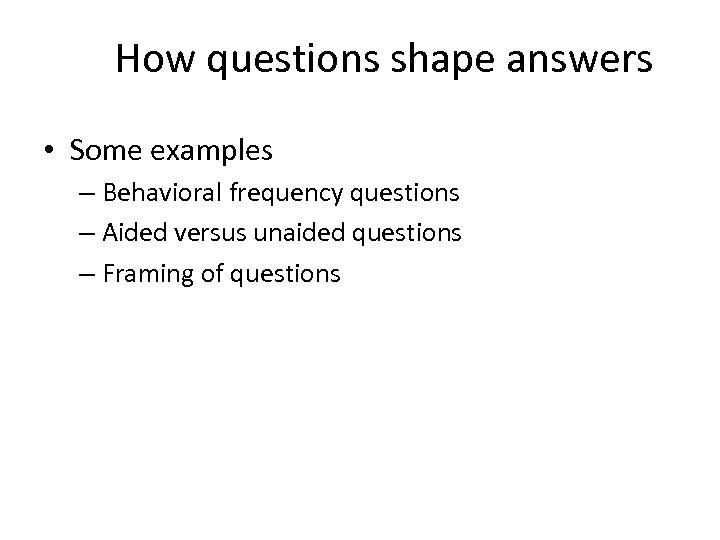 How questions shape answers

• Some examples
 – Behavioral frequency questions
 – Aided versus unaided questions
 – Framing of questions